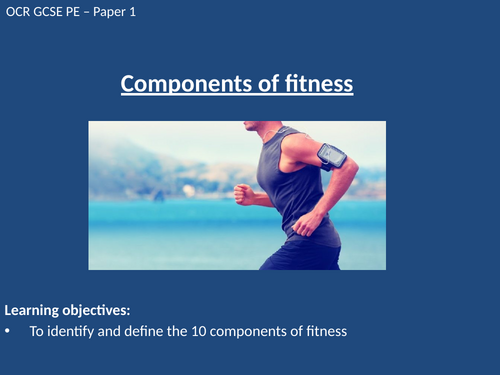 OCR GCSE PE – Paper 1

Components of fitness

Learning objectives:
• To identify and define the 10 components of fitness